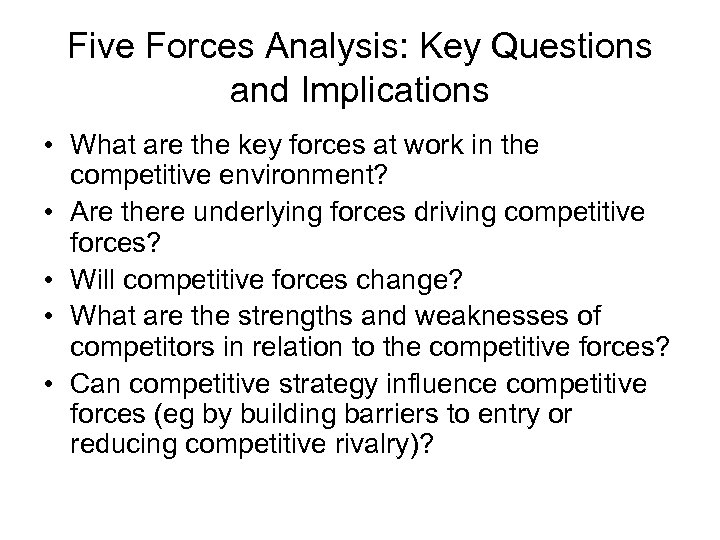 Five Forces Analysis: Key Questions and Implications

• What are the key forces at work in the competitive environment?
• Are there underlying forces driving competitive forces?
• Will competitive forces change?
• What are the strengths and weaknesses of competitors in relation to the competitive forces?
• Can competitive strategy influence competitive forces (eg by building barriers to entry or reducing competitive rivalry)?